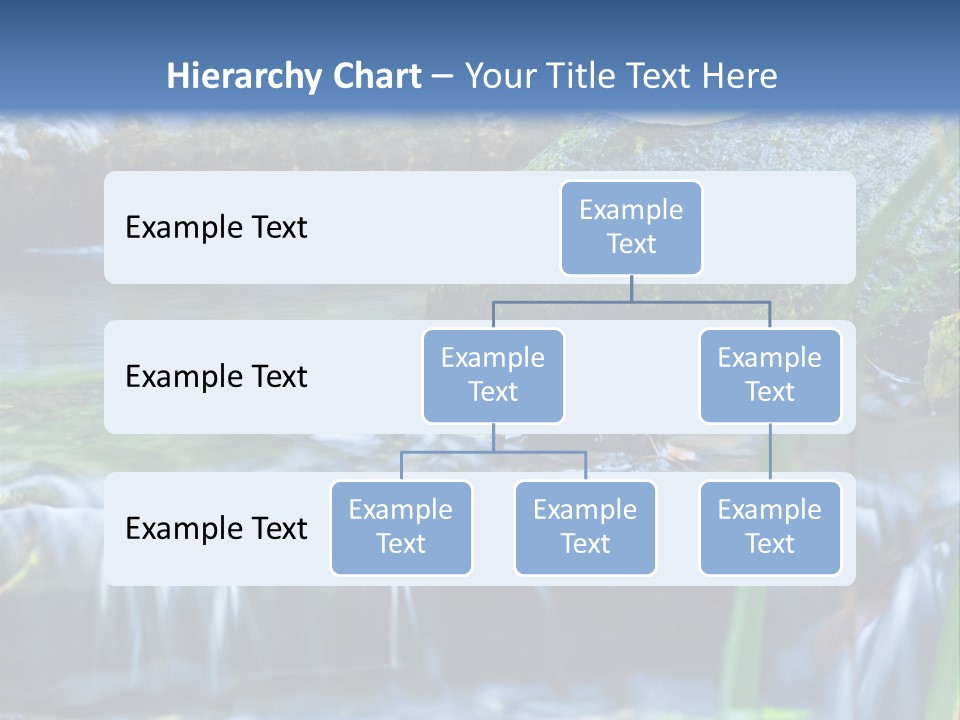 Hierarchy Chart – Your Title Text Here

Example Text

Example Text

Example Text

Example Text

Example Text

Example Text

Example Text

Example Text

Example Text